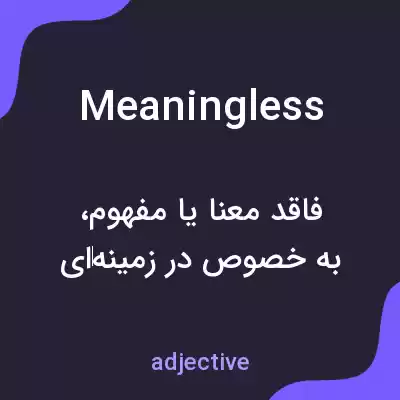 Meaningless

فاقد معنا یا مفهوم، به خصوص در زمینه‌ای

adjective